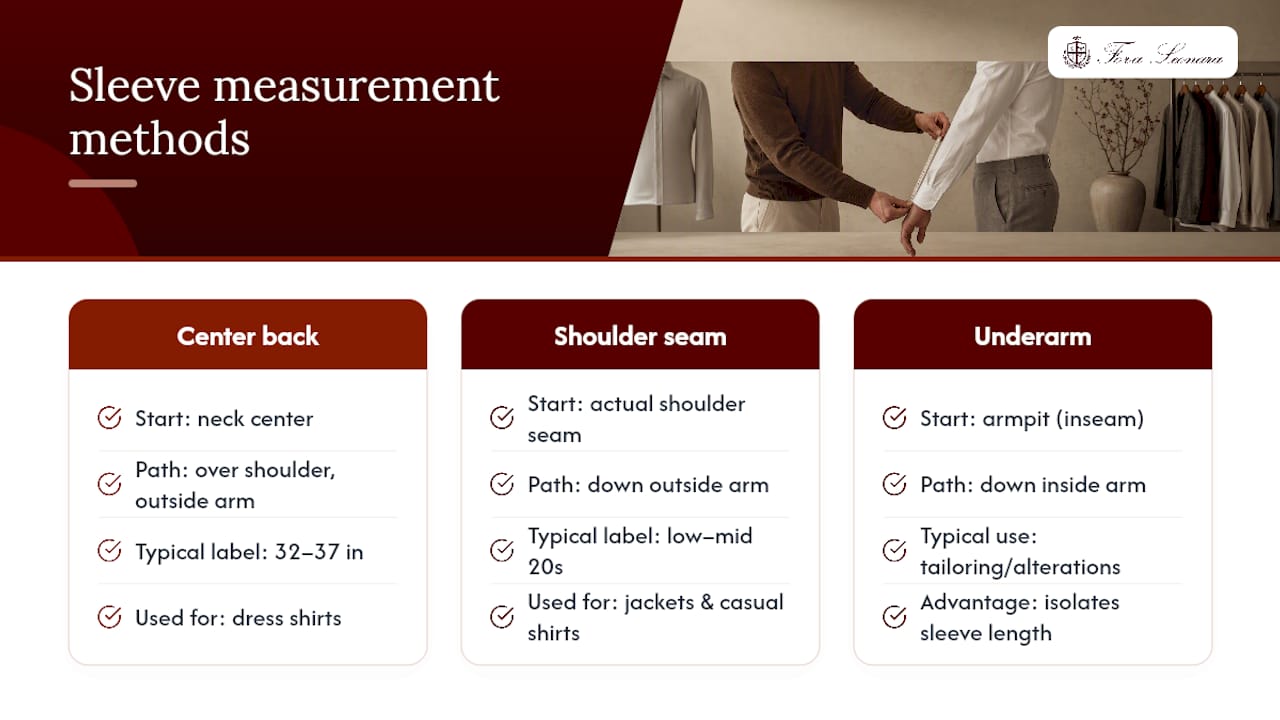 Sleeve measurement methods

Fiora Leonara

Center back

Start: neck center

Path: over shoulder, outside arm

Typical label: 32–37 in

Used for: dress shirts

Shoulder seam

Start: actual shoulder seam

Path: down outside arm

Typical label: low–mid 20s

Used for: jackets & casual shirts

Underarm

Start: armpit (inseam)

Path: down inside arm

Typical use: tailoring/alterations

Advantage: isolates sleeve length